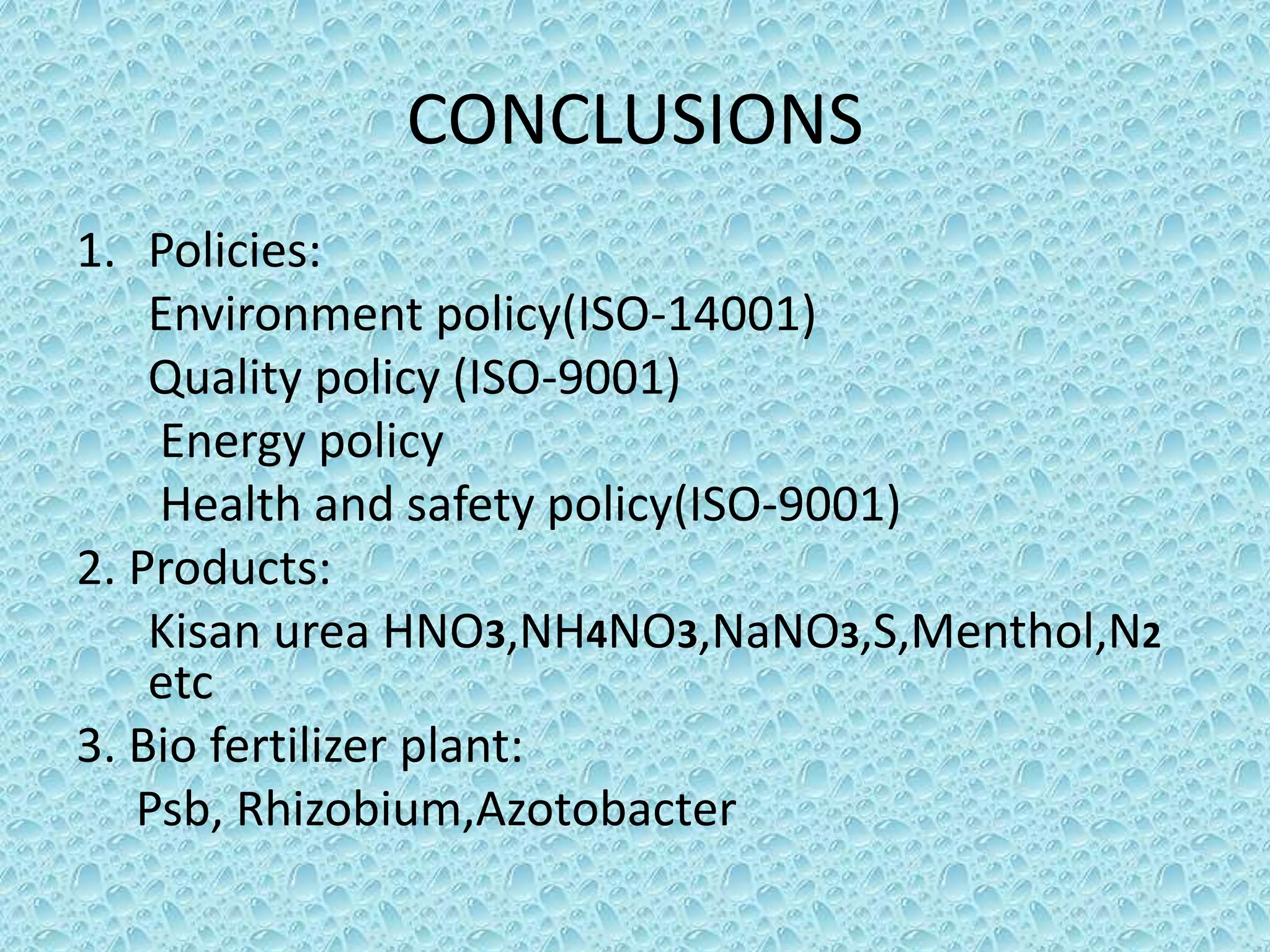 CONCLUSIONS

1. Policies:
Environment policy(ISO-14001)
Quality policy (ISO-9001)
Energy policy
Health and safety policy(ISO-9001)

2. Products:
Kisan urea $HNO_3$,$NH_4NO_3$,$NaNO_3$,S,Menthol,$N_2$ etc

3. Bio fertilizer plant:
Psb, Rhizobium,Azotobacter